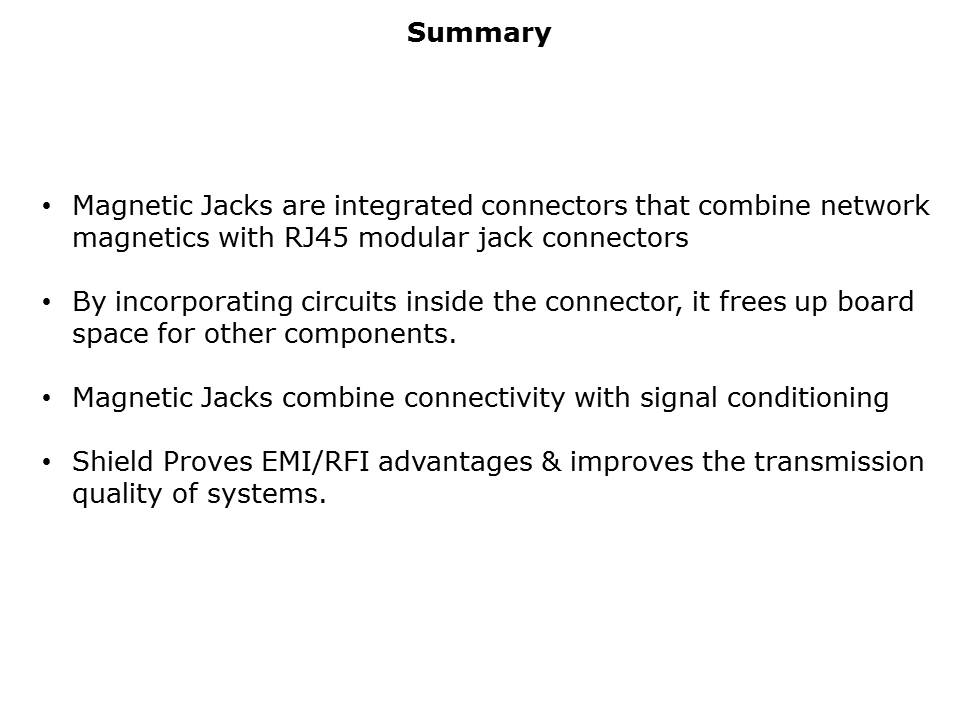 Summary

• Magnetic Jacks are integrated connectors that combine network magnetics with RJ45 modular jack connectors

• By incorporating circuits inside the connector, it frees up board space for other components.

• Magnetic Jacks combine connectivity with signal conditioning

• Shield Proves EMI/RFI advantages & improves the transmission quality of systems.